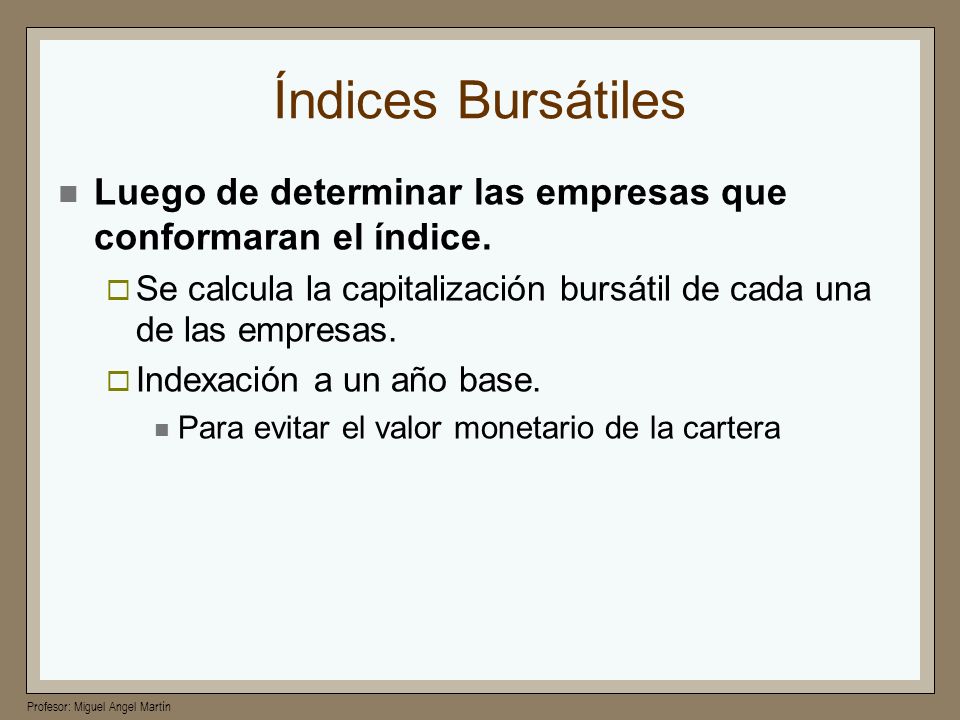 Índices Bursátiles

Luego de determinar las empresas que conformaran el índice.

Se calcula la capitalización bursátil de cada una de las empresas.

Indexación a un año base.

Para evitar el valor monetario de la cartera

Profesor: Miguel Angel Martín